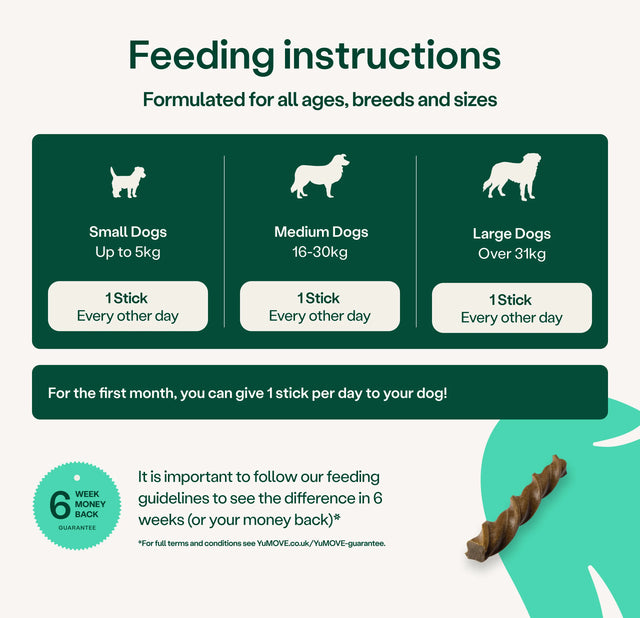 Feeding instructions

Formulated for all ages, breeds and sizes

Small Dogs
Up to 5kg

1 Stick
Every other day

Medium Dogs
16-30kg

1 Stick
Every other day

Large Dogs
Over 31kg

1 Stick
Every other day

For the first month, you can give 1 stick per day to your dog!

6 WEEK MONEY BACK GUARANTEE

It is important to follow our feeding guidelines to see the difference in 6 weeks (or your money back)*

*For full terms and conditions see YuMOVE.co.uk/YuMOVE-guarantee.